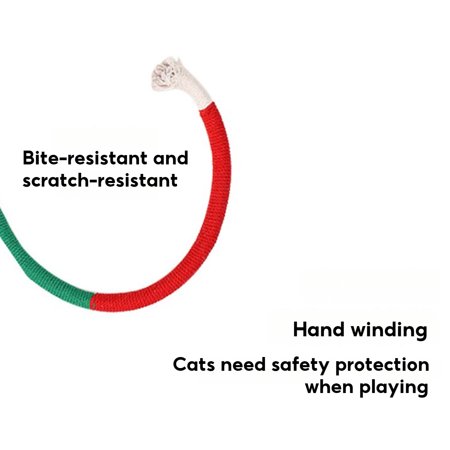 Bite-resistant and scratch-resistant

Hand winding

Cats need safety protection when playing